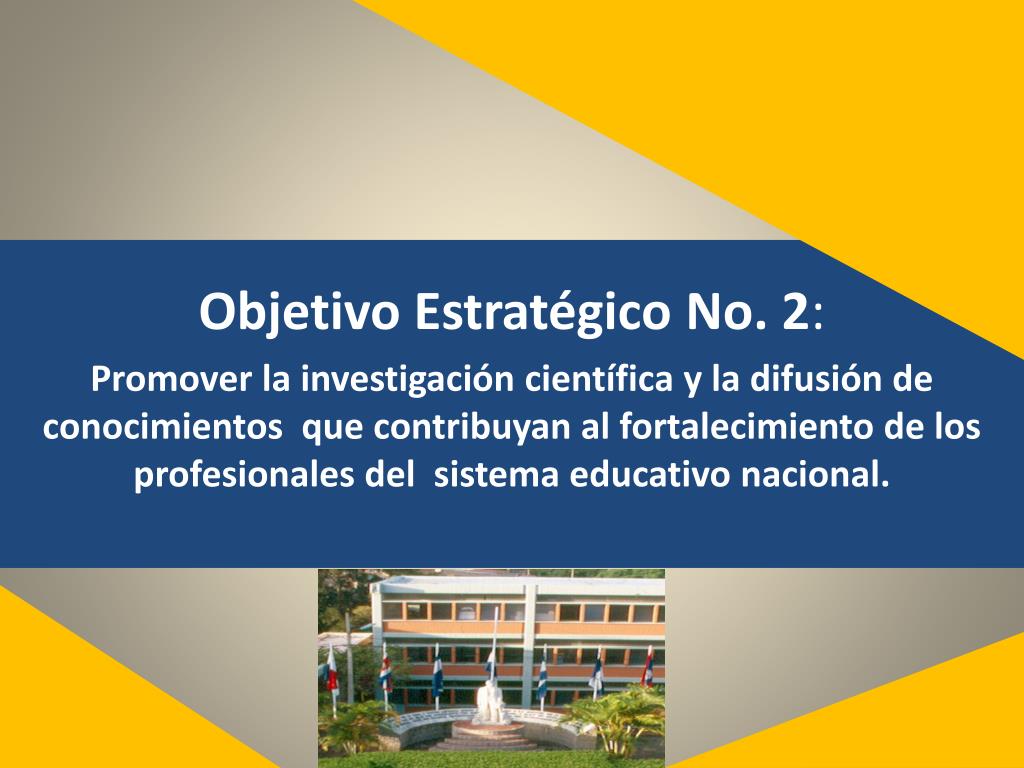 Objetivo Estratégico No. 2:

Promover la investigación científica y la difusión de conocimientos que contribuyan al fortalecimiento de los profesionales del sistema educativo nacional.